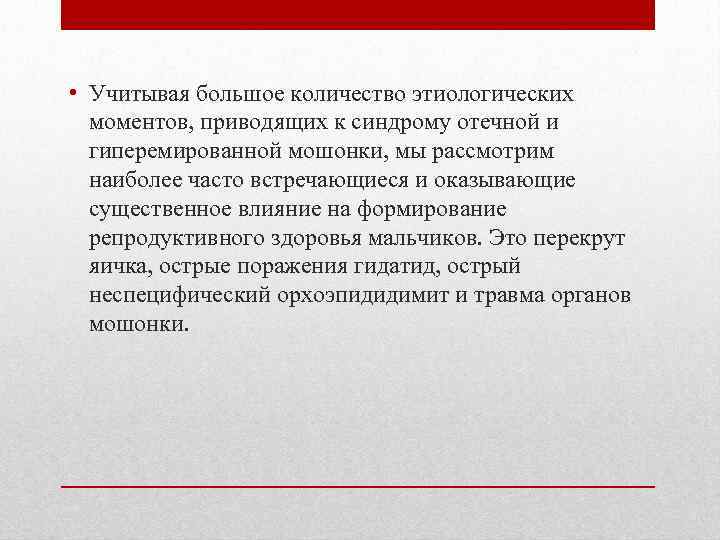 • Учитывая большое количество этиологических моментов, приводящих к синдрому отечной и гиперемированной мошонки, мы рассмотрим наиболее часто встречающиеся и оказывающие существенное влияние на формирование репродуктивного здоровья мальчиков. Это перекрут яичка, острые поражения гидатид, острый неспецифический орхоэпидидимит и травма органов мошонки.